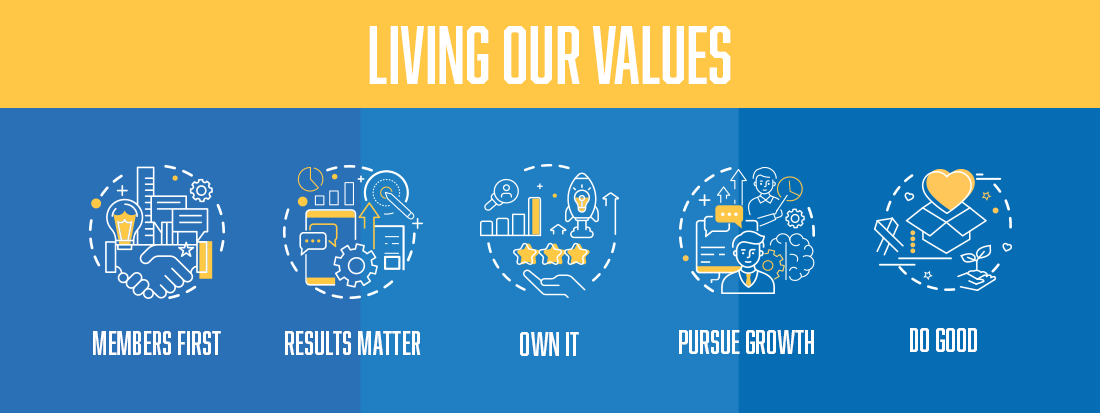 LIVING OUR VALUES

MEMBERS FIRST

RESULTS MATTER

OWN IT

PURSUE GROWTH

DO GOOD